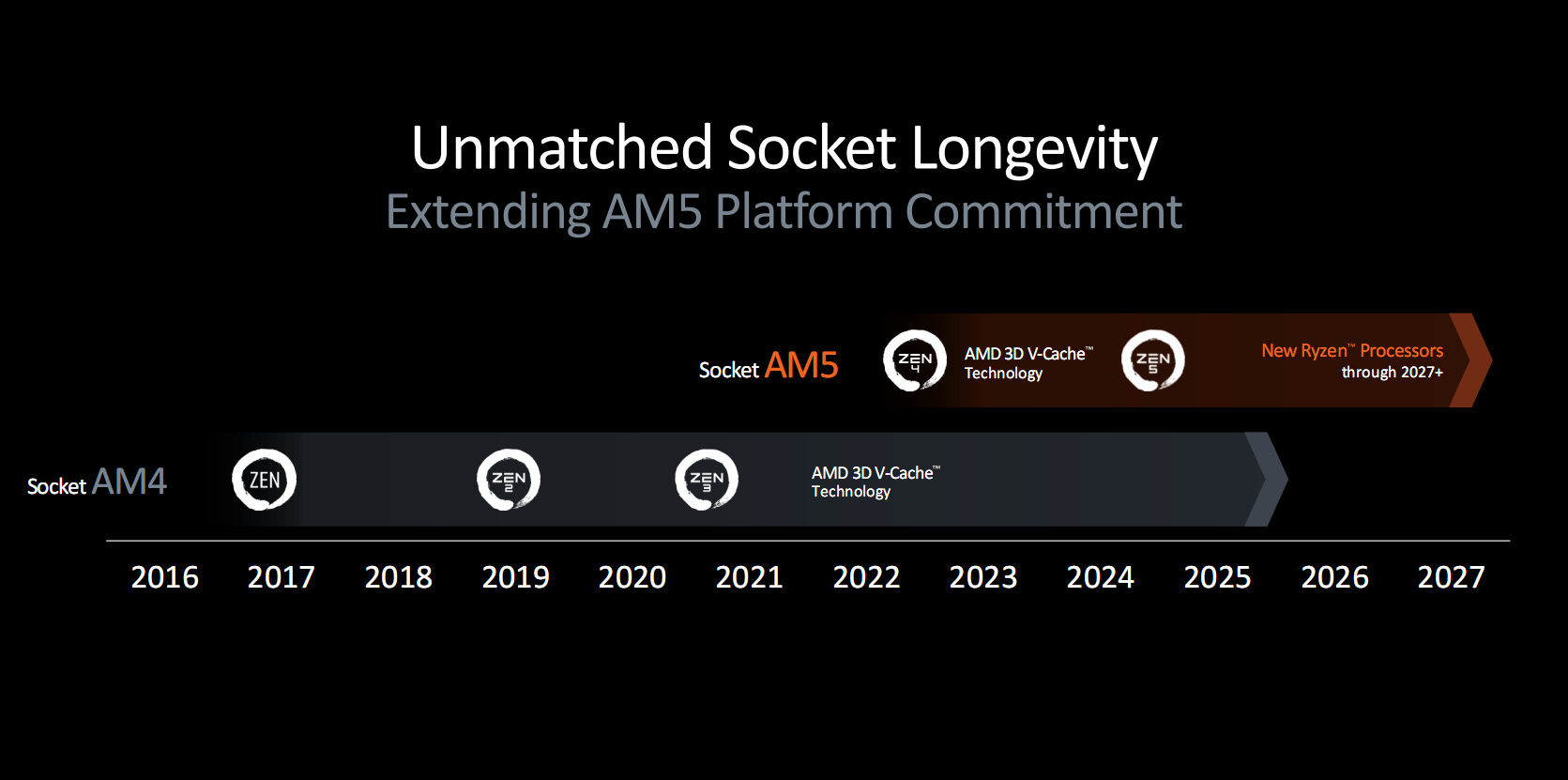 Unmatched Socket Longevity
Extending AM5 Platform Commitment

Socket AM5

ZEN 4

AMD 3D V-Cache™ Technology

ZEN 5

New Ryzen™ Processors through 2027+

Socket AM4

ZEN

ZEN 2

ZEN 3

AMD 3D V-Cache™ Technology

2016 2017 2018 2019 2020 2021 2022 2023 2024 2025 2026 2027